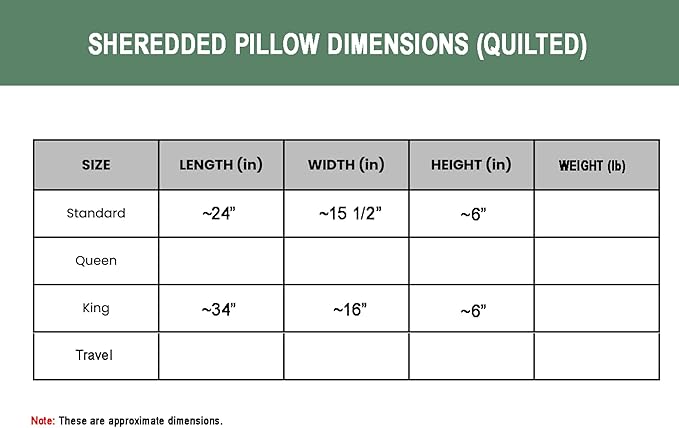 SHEREDDED PILLOW DIMENSIONS (QUILTED)

| SIZE | LENGTH (in) | WIDTH (in) | HEIGHT (in) | WEIGHT (lb) |
|---|---|---|---|---|
| Standard | ~24” | ~15 1/2” | ~6” | |
| Queen | | | | |
| King | ~34” | ~16” | ~6” | |
| Travel | | | | |

Note: These are approximate dimensions.